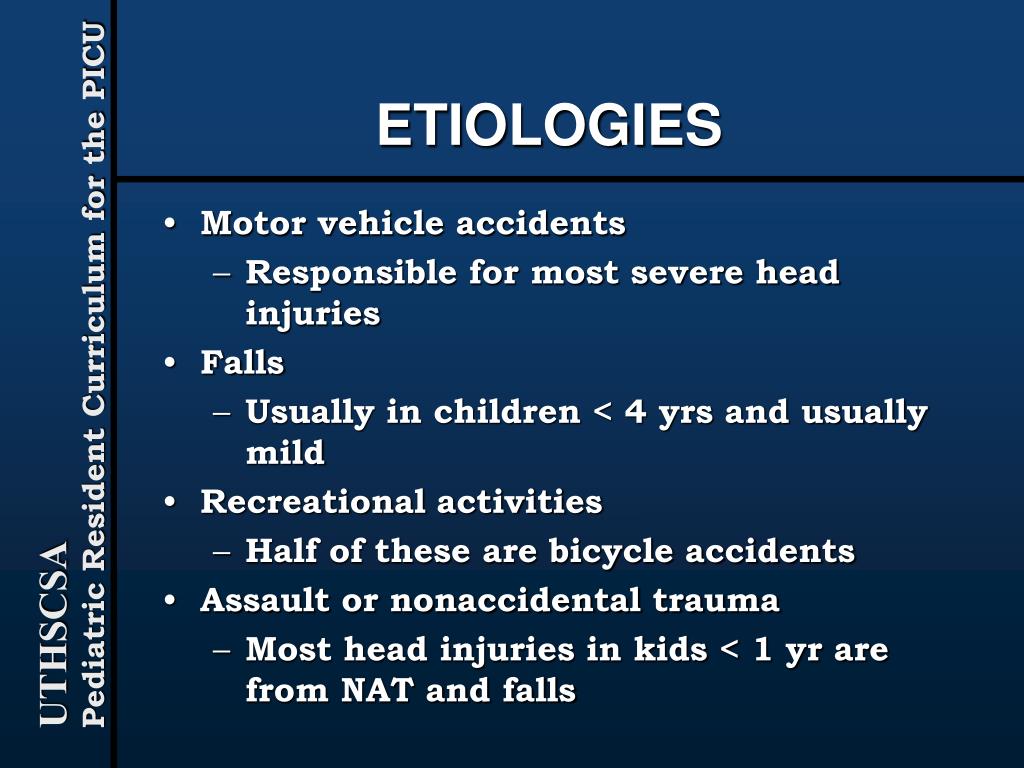 UTHSCSA
Pediatric Resident Curriculum for the PICU

ETIOLOGIES

• Motor vehicle accidents
– Responsible for most severe head injuries
• Falls
– Usually in children < 4 yrs and usually mild
• Recreational activities
– Half of these are bicycle accidents
• Assault or nonaccidental trauma
– Most head injuries in kids < 1 yr are from NAT and falls